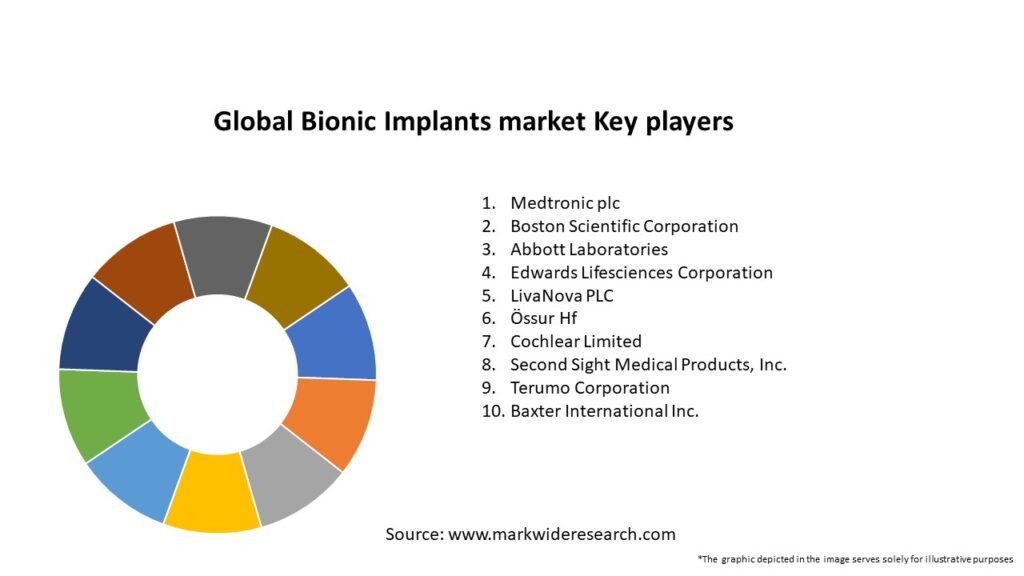 Global Bionic Implants market Key players

1. Medtronic plc
2. Boston Scientific Corporation
3. Abbott Laboratories
4. Edwards Lifesciences Corporation
5. LivaNova PLC
6. Össur Hf
7. Cochlear Limited
8. Second Sight Medical Products, Inc.
9. Terumo Corporation
10. Baxter International Inc.

Source: www.markwideresearch.com

*The graphic depicted in the image serves solely for illustrative purposes